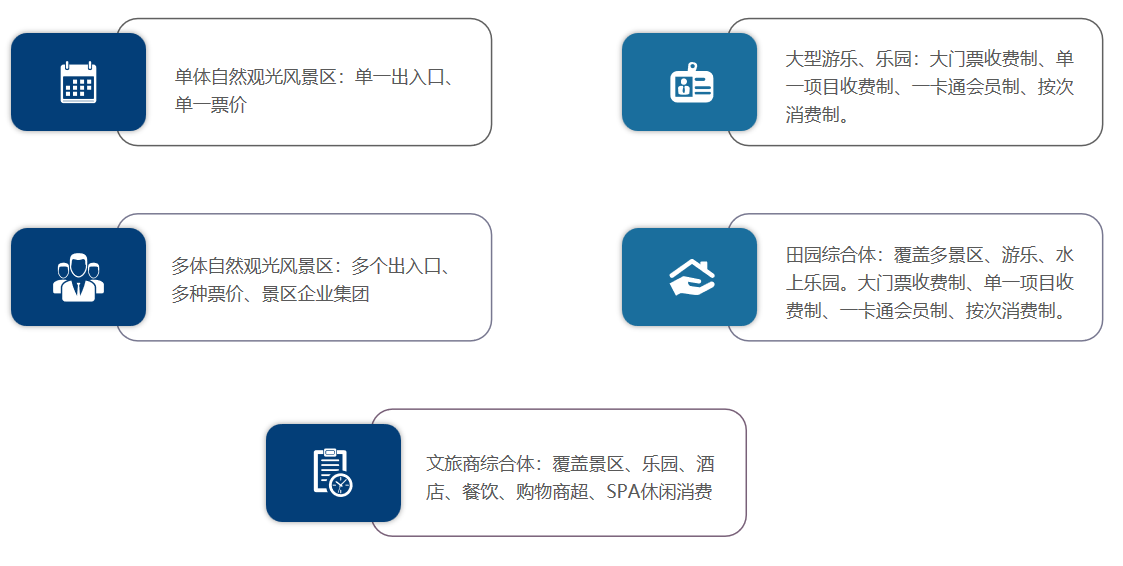 单体自然观光风景区：单一出入口、单一票价

大型游乐、乐园：大门票收费制、单一项目收费制、一卡通会员制、按次消费制。

多体自然观光风景区：多个出入口、多种票价、景区企业集团

田园综合体：覆盖多景区、游乐、水上乐园。大门票收费制、单一项目收费制、一卡通会员制、按次消费制。

文旅商综合体：覆盖景区、乐园、酒店、餐饮、购物商超、SPA休闲消费